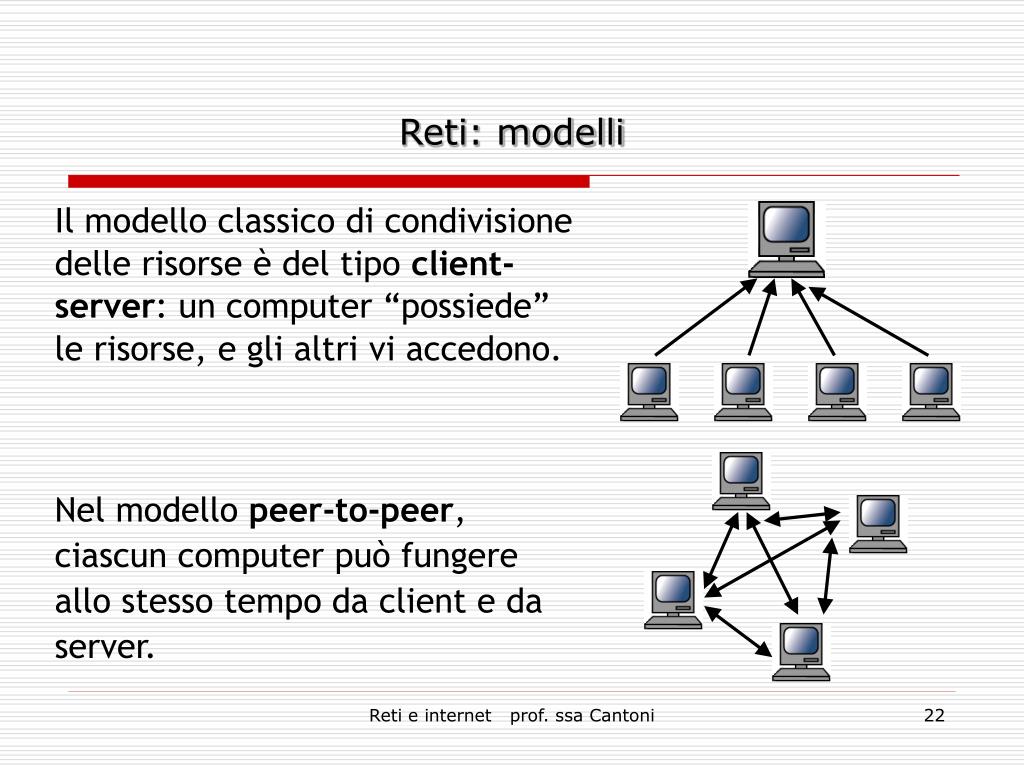 Reti: modelli

Il modello classico di condivisione delle risorse è del tipo client-server: un computer “possiede” le risorse, e gli altri vi accedono.

Nel modello peer-to-peer, ciascun computer può fungere allo stesso tempo da client e da server.

Reti e internet prof. ssa Cantoni 22